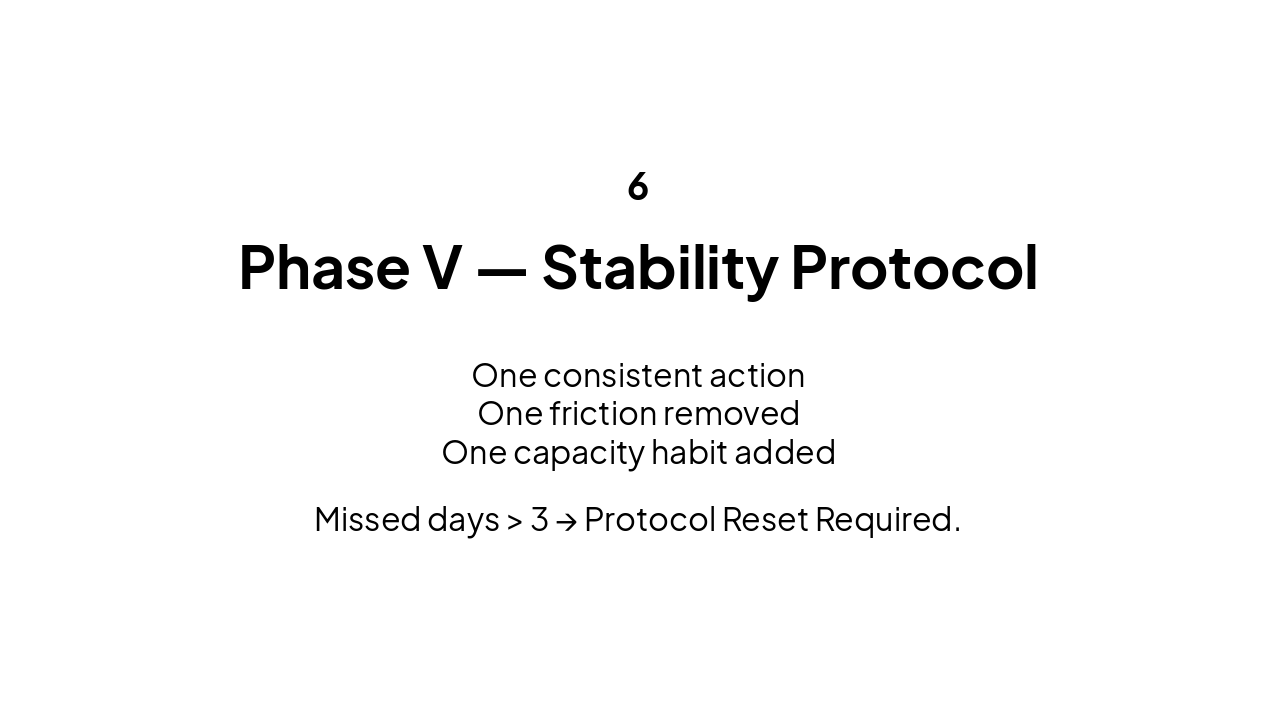 6

Phase V — Stability Protocol

One consistent action
One friction removed
One capacity habit added

Missed days > 3 → Protocol Reset Required.